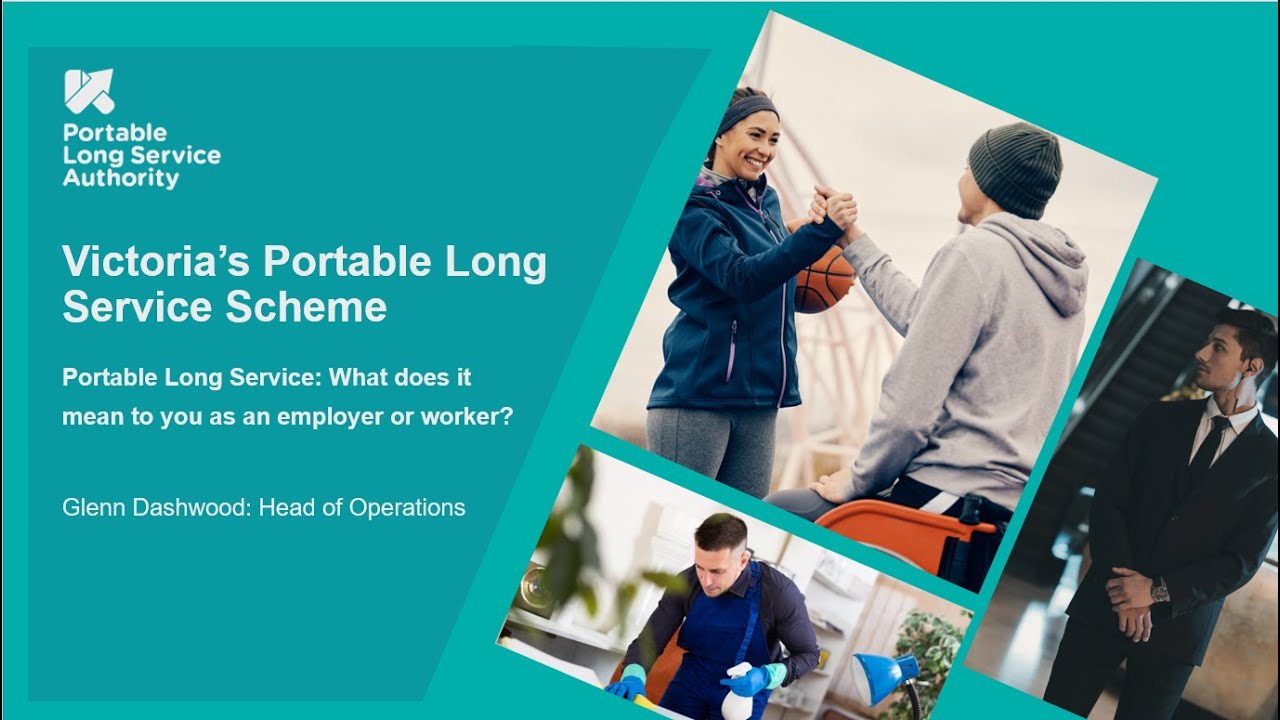 Portable Long Service Authority

Victoria's Portable Long Service Scheme

Portable Long Service: What does it mean to you as an employer or worker?

Glenn Dashwood: Head of Operations